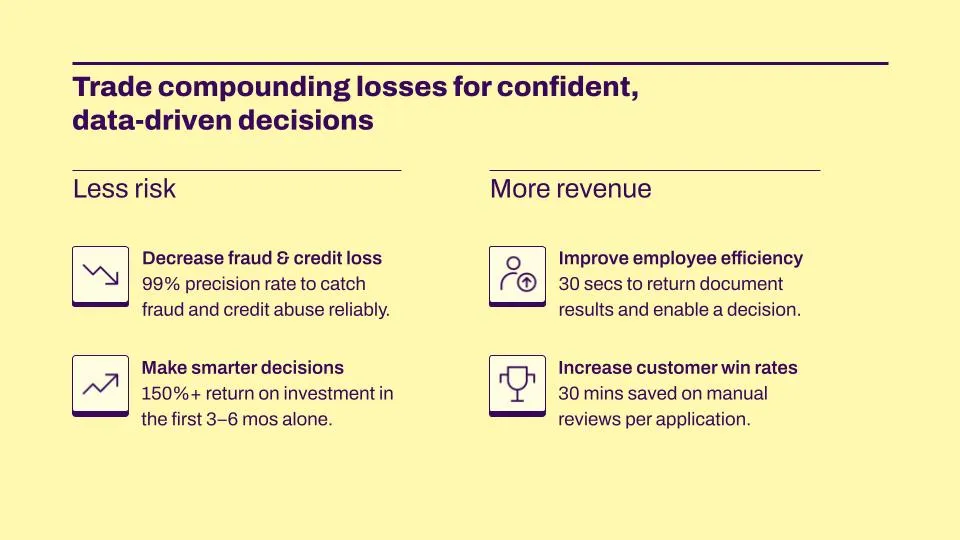 Trade compounding losses for confident, data-driven decisions

Less risk

Decrease fraud & credit loss
99% precision rate to catch fraud and credit abuse reliably.

Make smarter decisions
150%+ return on investment in the first 3–6 mos alone.

More revenue

Improve employee efficiency
30 secs to return document results and enable a decision.

Increase customer win rates
30 mins saved on manual reviews per application.